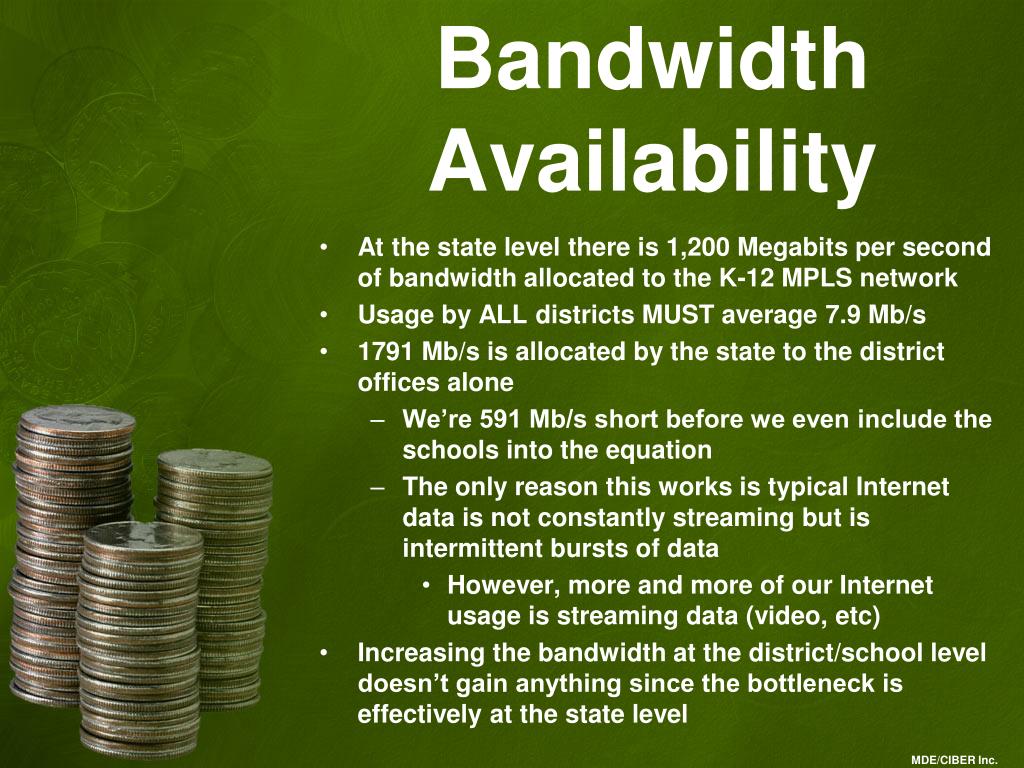 Bandwidth Availability

• At the state level there is 1,200 Megabits per second of bandwidth allocated to the K-12 MPLS network
• Usage by ALL districts MUST average 7.9 Mb/s
• 1791 Mb/s is allocated by the state to the district offices alone
– We're 591 Mb/s short before we even include the schools into the equation
– The only reason this works is typical Internet data is not constantly streaming but is intermittent bursts of data
• However, more and more of our Internet usage is streaming data (video, etc)
• Increasing the bandwidth at the district/school level doesn't gain anything since the bottleneck is effectively at the state level

MDE/CIBER Inc.